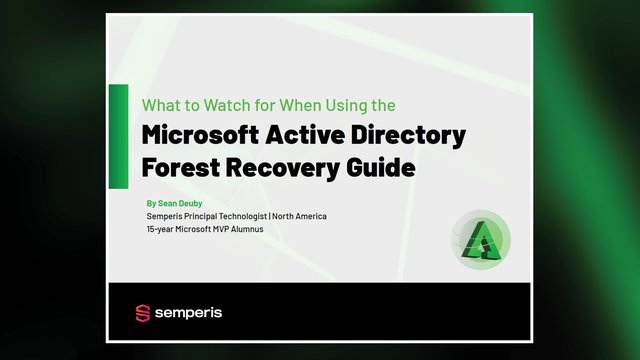 What to Watch for When Using the

Microsoft Active Directory Forest Recovery Guide

By Sean Deuby
Semperis Principal Technologist | North America
15-year Microsoft MVP Alumnus

semperis